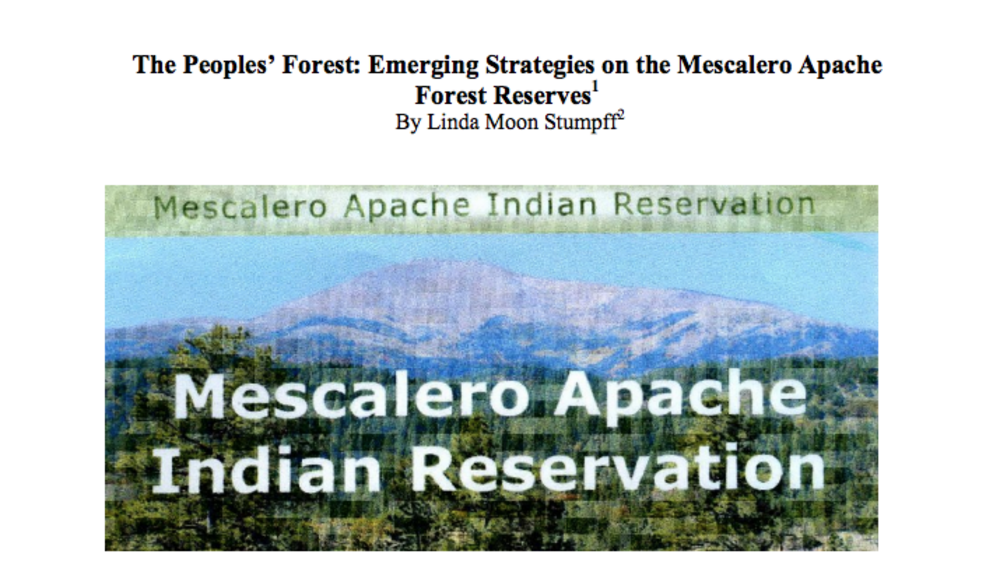 The Peoples' Forest: Emerging Strategies on the Mescalero Apache Forest Reserves$^1$
By Linda Moon Stumpff$^2$

Mescalero Apache Indian Reservation

Mescalero Apache Indian Reservation